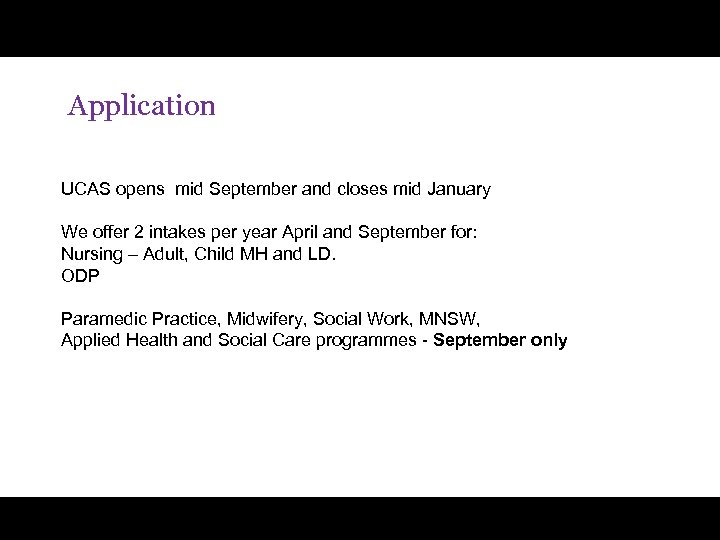 Application

UCAS opens mid September and closes mid January

We offer 2 intakes per year April and September for:
Nursing – Adult, Child MH and LD.
ODP

Paramedic Practice, Midwifery, Social Work, MNSW,
Applied Health and Social Care programmes - September only